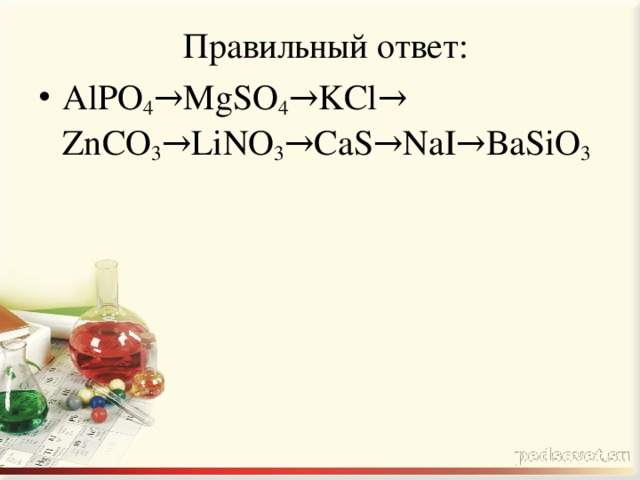 Правильный ответ:

• $AlPO_4 \rightarrow MgSO_4 \rightarrow KCl \rightarrow ZnCO_3 \rightarrow LiNO_3 \rightarrow CaS \rightarrow NaI \rightarrow BaSiO_3$

pedsovet.su